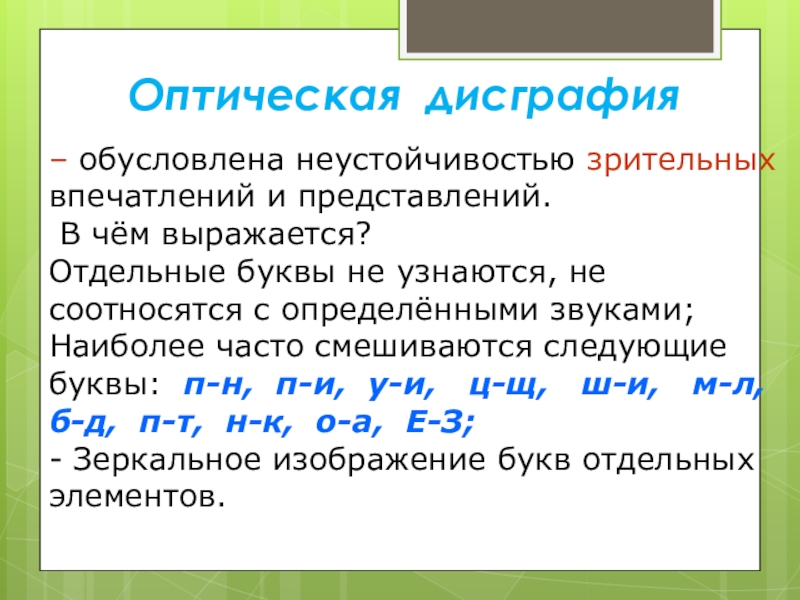 Оптическая дисграфия

– обусловлена неустойчивостью зрительных впечатлений и представлений.
 В чём выражается?
Отдельные буквы не узнаются, не соотносятся с определёнными звуками;
Наиболее часто смешиваются следующие буквы: п-н, п-и, у-и, ц-щ, ш-и, м-л, б-д, п-т, н-к, о-а, Е-З;
- Зеркальное изображение букв отдельных элементов.